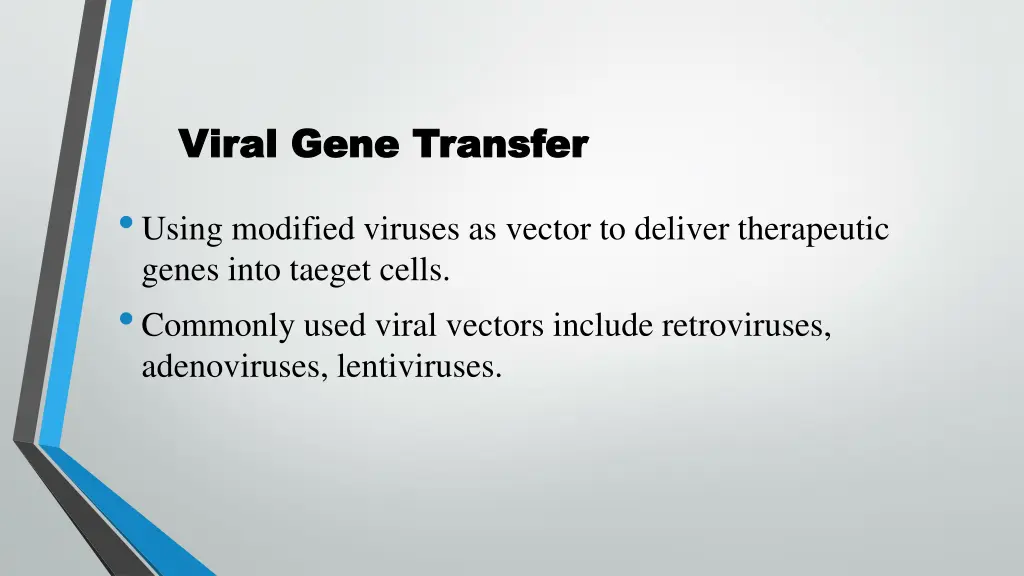 Viral Gene Transfer

• Using modified viruses as vector to deliver therapeutic genes into taeget cells.
• Commonly used viral vectors include retroviruses, adenoviruses, lentiviruses.